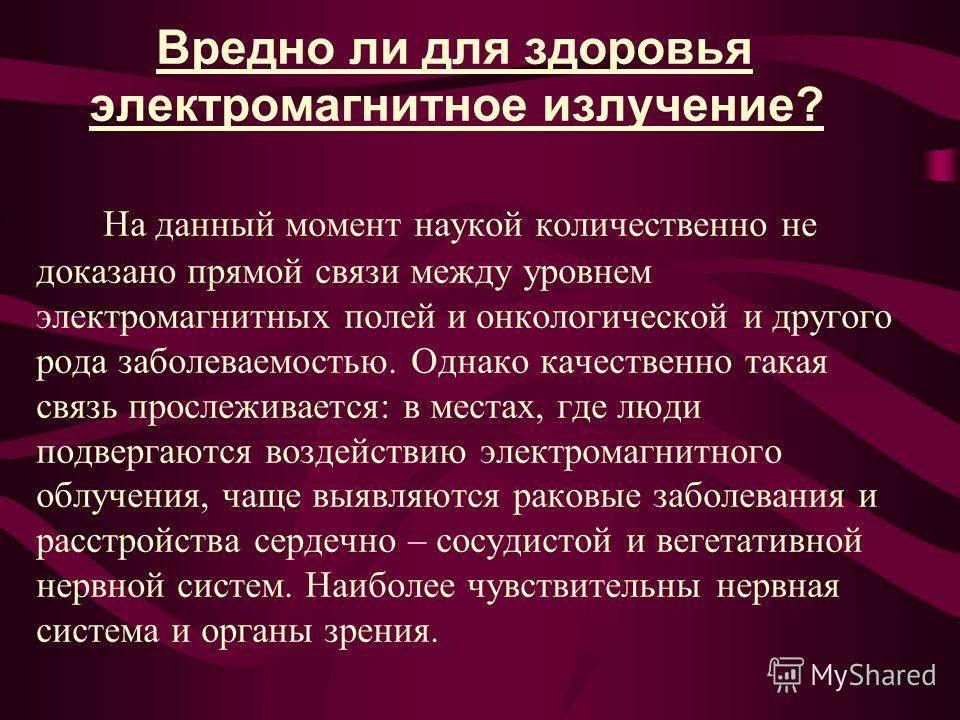 Вредно ли для здоровья электромагнитное излучение?

На данный момент наукой количественно не доказано прямой связи между уровнем электромагнитных полей и онкологической и другого рода заболеваемостью. Однако качественно такая связь прослеживается: в местах, где люди подвергаются воздействию электромагнитного облучения, чаще выявляются раковые заболевания и расстройства сердечно – сосудистой и вегетативной нервной систем. Наиболее чувствительны нервная система и органы зрения.

MyShared